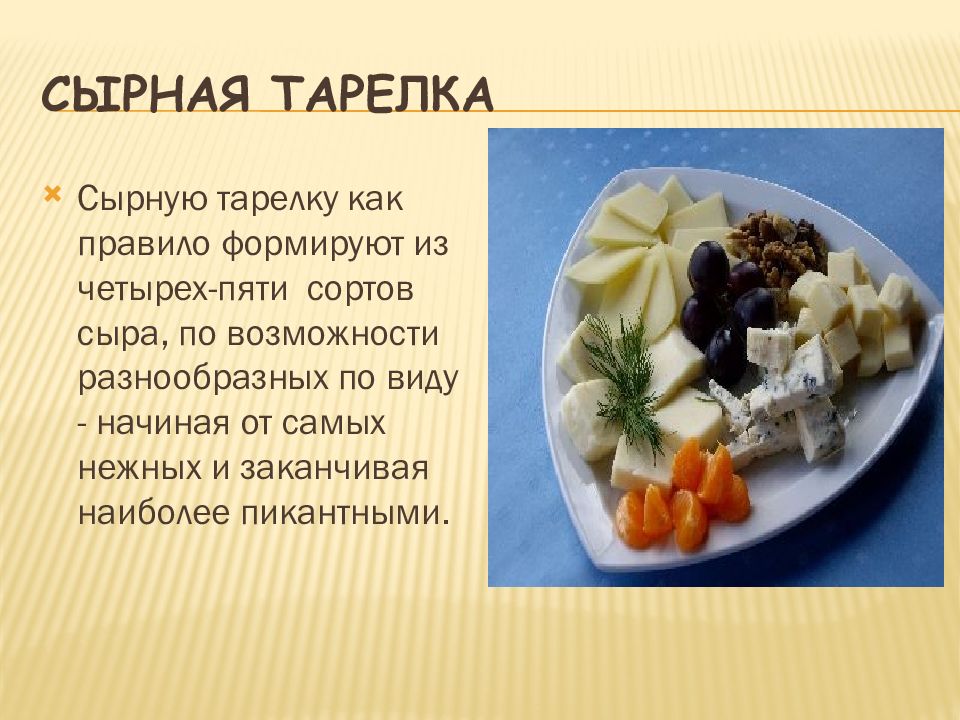 СЫРНАЯ ТАРЕЛКА

Сырную тарелку как правило формируют из четырех-пяти сортов сыра, по возможности разнообразных по виду - начиная от самых нежных и заканчивая наиболее пикантными.